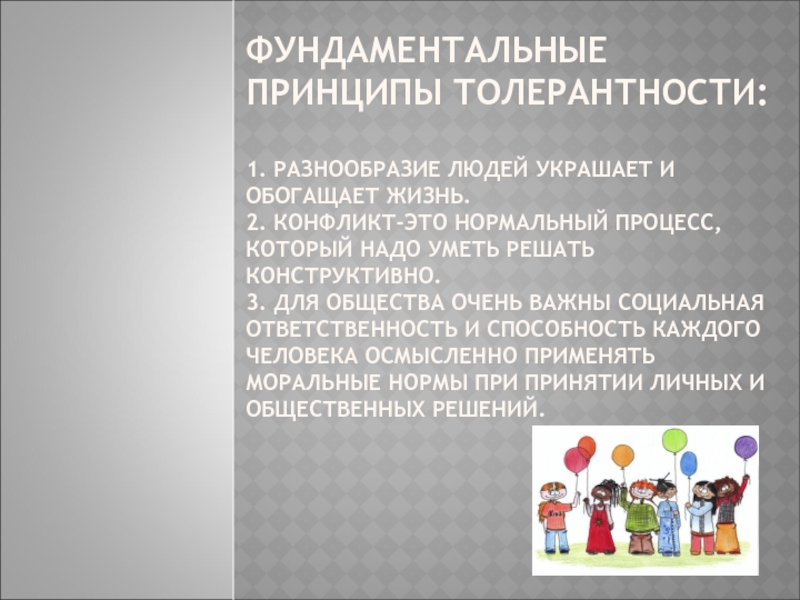 ФУНДАМЕНТАЛЬНЫЕ ПРИНЦИПЫ ТОЛЕРАНТНОСТИ:

1. РАЗНООБРАЗИЕ ЛЮДЕЙ УКРАШАЕТ И ОБОГАЩАЕТ ЖИЗНЬ.
2. КОНФЛИКТ-ЭТО НОРМАЛЬНЫЙ ПРОЦЕСС, КОТОРЫЙ НАДО УМЕТЬ РЕШАТЬ КОНСТРУКТИВНО.
3. ДЛЯ ОБЩЕСТВА ОЧЕНЬ ВАЖНЫ СОЦИАЛЬНАЯ ОТВЕТСТВЕННОСТЬ И СПОСОБНОСТЬ КАЖДОГО ЧЕЛОВЕКА ОСМЫСЛЕННО ПРИМЕНЯТЬ МОРАЛЬНЫЕ НОРМЫ ПРИ ПРИНЯТИИ ЛИЧНЫХ И ОБЩЕСТВЕННЫХ РЕШЕНИЙ.